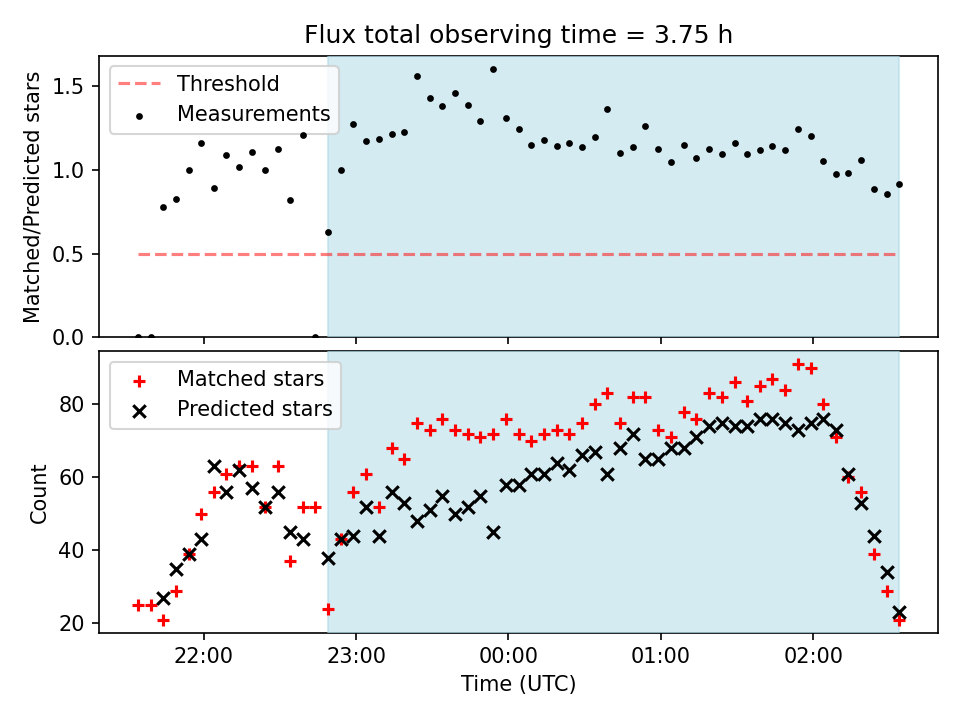 Flux total observing time = 3.75 h

Threshold
Measurements

Matched/Predicted stars

1.5
1.0
0.5
0.0

Matched stars
Predicted stars

Count

80
60
40
20

22:00
23:00
00:00
01:00
02:00

Time (UTC)